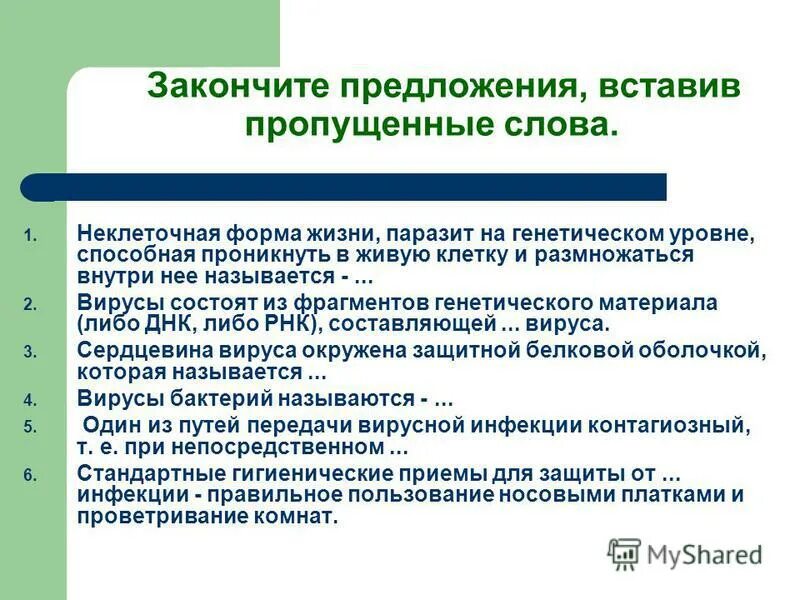 Закончите предложения, вставив пропущенные слова.

1. Неклеточная форма жизни, паразит на генетическом уровне, способная проникнуть в живую клетку и размножаться внутри нее называется - ...
2. Вирусы состоят из фрагментов генетического материала (либо ДНК, либо РНК), составляющей ... вируса.
3. Сердцевина вируса окружена защитной белковой оболочкой, которая называется ...
4. Вирусы бактерий называются - ...
5. Один из путей передачи вирусной инфекции контагиозный, т. е. при непосредственном ...
6. Стандартные гигиенические приемы для защиты от ... инфекции - правильное пользование носовыми платками и проветривание комнат.

MyShared